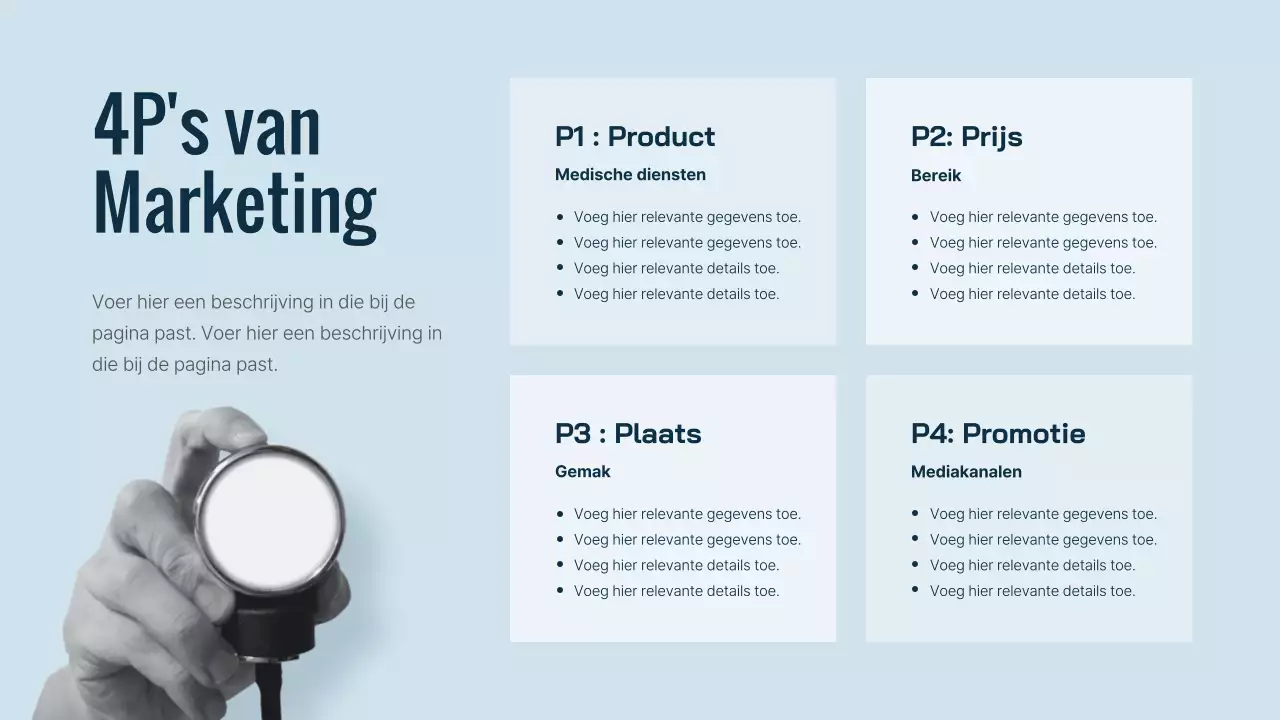 4P's van Marketing

Voer hier een beschrijving in die bij de pagina past. Voer hier een beschrijving in die bij de pagina past.

P1 : Product

Medische diensten

- Voeg hier relevante gegevens toe.
- Voeg hier relevante gegevens toe.
- Voeg hier relevante details toe.
- Voeg hier relevante details toe.

P2: Prijs

Bereik

- Voeg hier relevante gegevens toe.
- Voeg hier relevante gegevens toe.
- Voeg hier relevante details toe.
- Voeg hier relevante details toe.

P3 : Plaats

Gemak

- Voeg hier relevante gegevens toe.
- Voeg hier relevante gegevens toe.
- Voeg hier relevante details toe.
- Voeg hier relevante details toe.

P4: Promotie

Mediakanalen

- Voeg hier relevante gegevens toe.
- Voeg hier relevante gegevens toe.
- Voeg hier relevante details toe.
- Voeg hier relevante details toe.